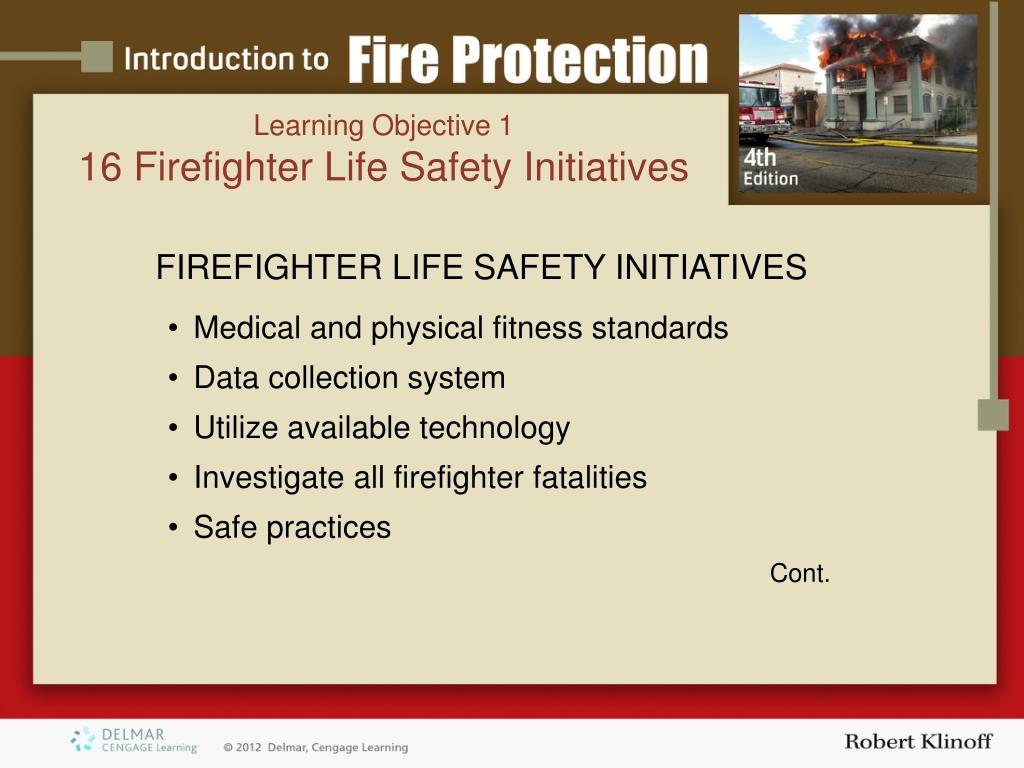 Introduction to Fire Protection

4th Edition

Learning Objective 1
16 Firefighter Life Safety Initiatives

FIREFIGHTER LIFE SAFETY INITIATIVES

• Medical and physical fitness standards
• Data collection system
• Utilize available technology
• Investigate all firefighter fatalities
• Safe practices

Cont.

DELMAR CENGAGE Learning

© 2012 Delmar, Cengage Learning

Robert Klinoff